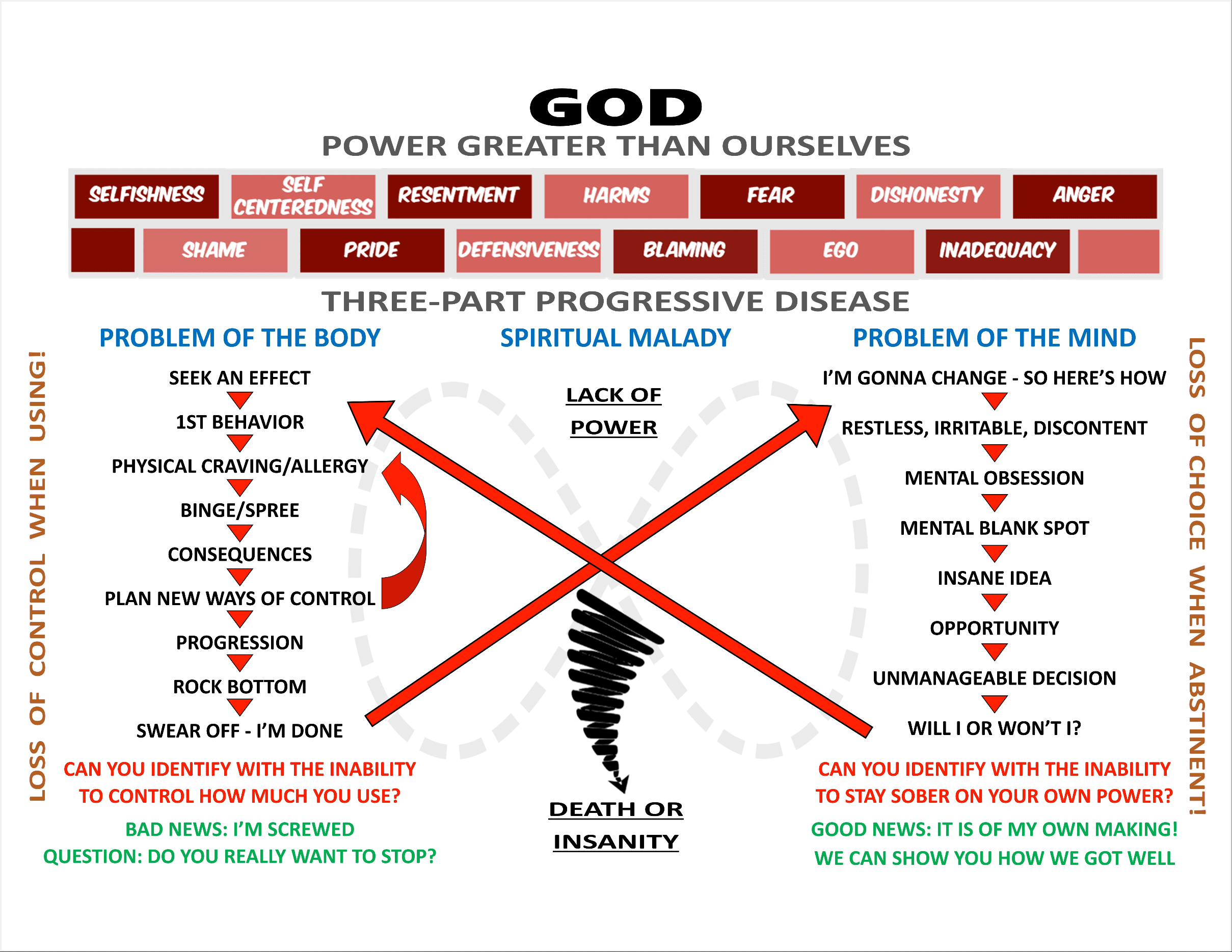 GOD
POWER GREATER THAN OURSELVES

SELFISHNESS
SELF CENTEREDNESS
RESENTMENT
HARMS
FEAR
DISHONESTY
ANGER
SHAME
PRIDE
DEFENSIVENESS
BLAMING
EGO
INADEQUACY

THREE-PART PROGRESSIVE DISEASE

LOSS OF CONTROL WHEN USING!

PROBLEM OF THE BODY

SEEK AN EFFECT
1ST BEHAVIOR
PHYSICAL CRAVING/ALLERGY
BINGE/SPREE
CONSEQUENCES
PLAN NEW WAYS OF CONTROL
PROGRESSION
ROCK BOTTOM
SWEAR OFF - I'M DONE

CAN YOU IDENTIFY WITH THE INABILITY TO CONTROL HOW MUCH YOU USE?

BAD NEWS: I'M SCREWED
QUESTION: DO YOU REALLY WANT TO STOP?

SPIRITUAL MALADY

LACK OF POWER

DEATH OR INSANITY

PROBLEM OF THE MIND

I'M GONNA CHANGE - SO HERE'S HOW
RESTLESS, IRRITABLE, DISCONTENT
MENTAL OBSESSION
MENTAL BLANK SPOT
INSANE IDEA
OPPORTUNITY
UNMANAGEABLE DECISION
WILL I OR WON'T I?

CAN YOU IDENTIFY WITH THE INABILITY TO STAY SOBER ON YOUR OWN POWER?

GOOD NEWS: IT IS OF MY OWN MAKING!
WE CAN SHOW YOU HOW WE GOT WELL

LOSS OF CHOICE WHEN ABSTINENT!